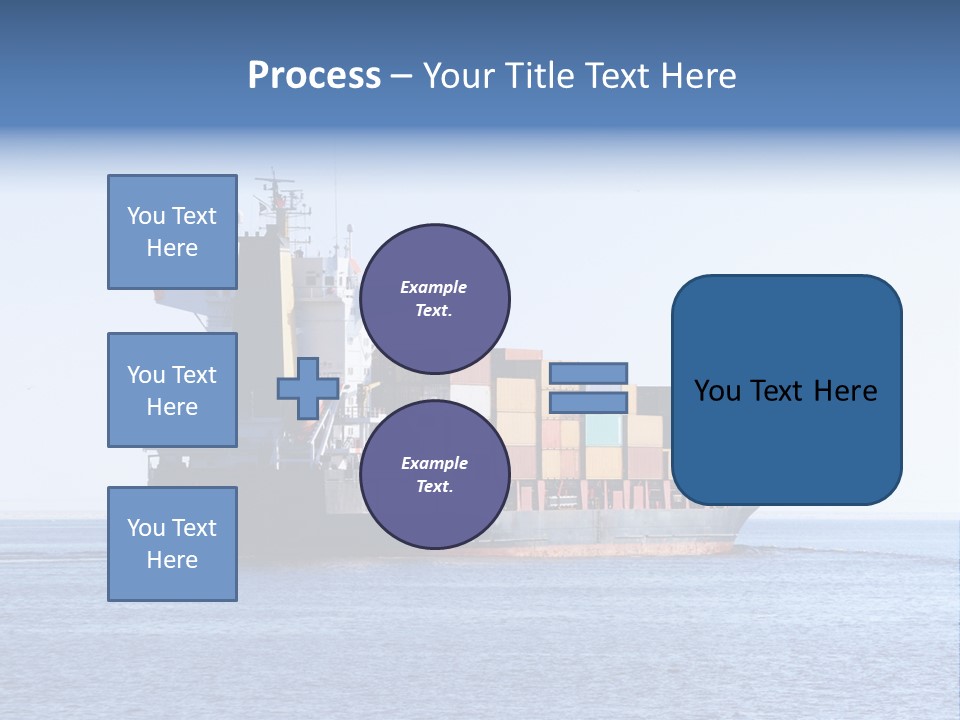 Process – Your Title Text Here

You Text Here

You Text Here

You Text Here

Example Text.

Example Text.

You Text Here